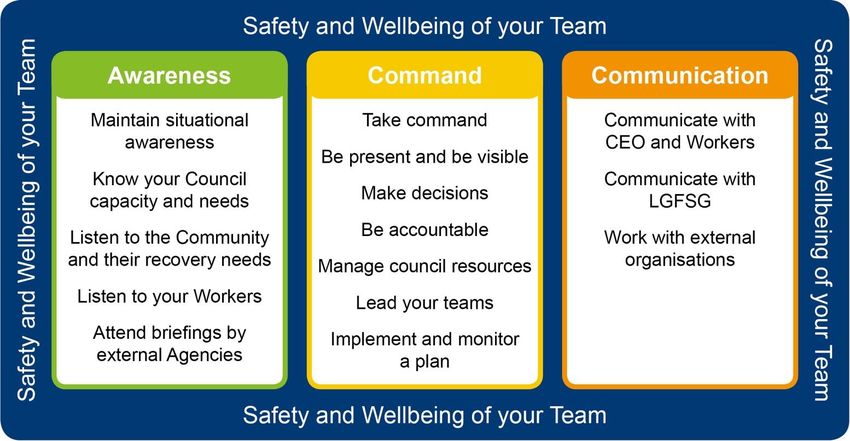 Safety and Wellbeing of your Team

Safety and Wellbeing of your Team

Awareness

Maintain situational awareness

Know your Council capacity and needs

Listen to the Community and their recovery needs

Listen to your Workers

Attend briefings by external Agencies

Command

Take command

Be present and be visible

Make decisions

Be accountable

Manage council resources

Lead your teams

Implement and monitor a plan

Communication

Communicate with CEO and Workers

Communicate with LGFSG

Work with external organisations

Safety and Wellbeing of your Team

Safety and Wellbeing of your Team